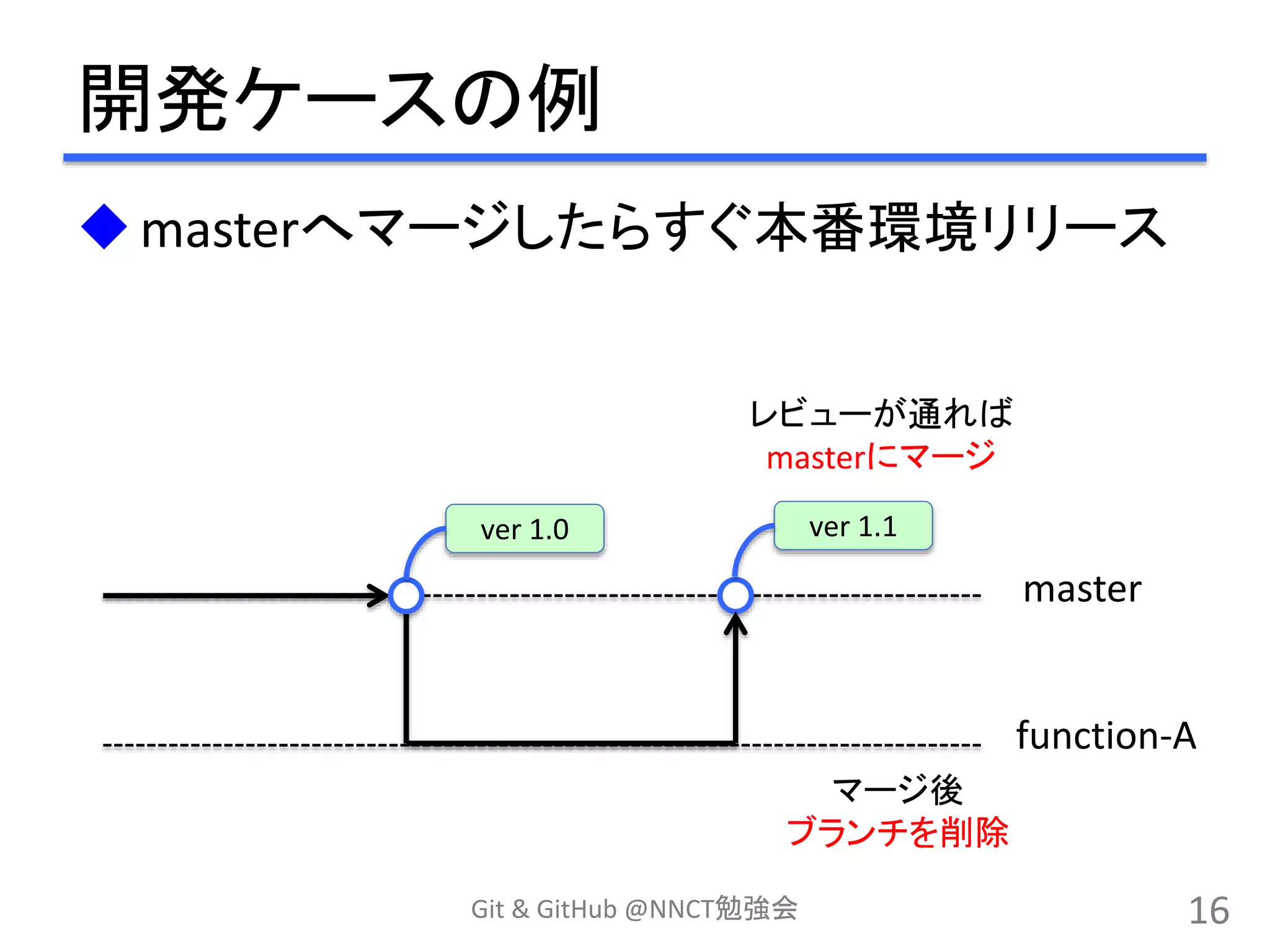 開発ケースの例

◆ masterへマージしたらすぐ本番環境リリース

レビューが通れば
masterにマージ

ver 1.0

ver 1.1

master

function-A

マージ後
ブランチを削除

Git & GitHub @NNCT勉強会

16